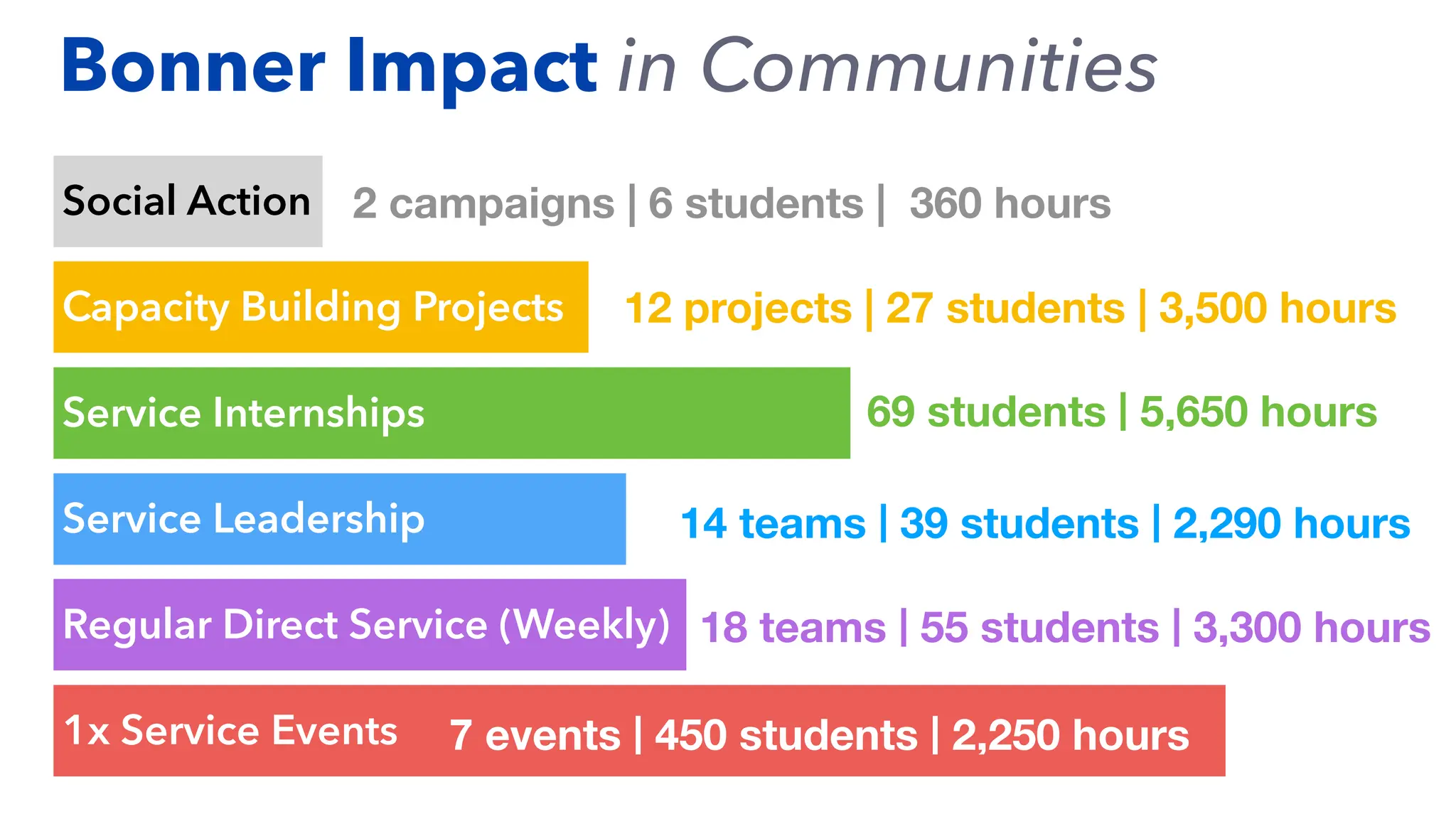 Bonner Impact in Communities

Social Action 2 campaigns | 6 students | 360 hours

Capacity Building Projects 12 projects | 27 students | 3,500 hours

Service Internships 69 students | 5,650 hours

Service Leadership 14 teams | 39 students | 2,290 hours

Regular Direct Service (Weekly) 18 teams | 55 students | 3,300 hours

1x Service Events 7 events | 450 students | 2,250 hours